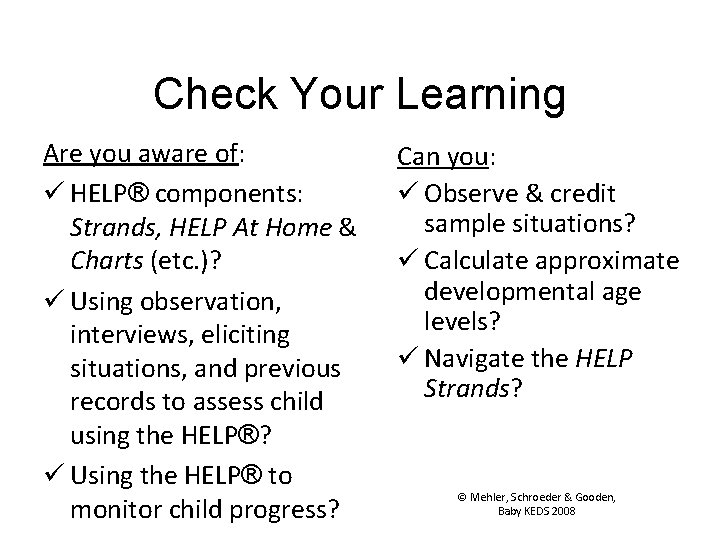 Check Your Learning

Are you aware of:

✓ HELP® components: Strands, HELP At Home & Charts (etc.)?

✓ Using observation, interviews, eliciting situations, and previous records to assess child using the HELP®?

✓ Using the HELP® to monitor child progress?

Can you:

✓ Observe & credit sample situations?

✓ Calculate approximate developmental age levels?

✓ Navigate the HELP Strands?

© Mehler, Schroeder & Gooden, Baby KEDS 2008